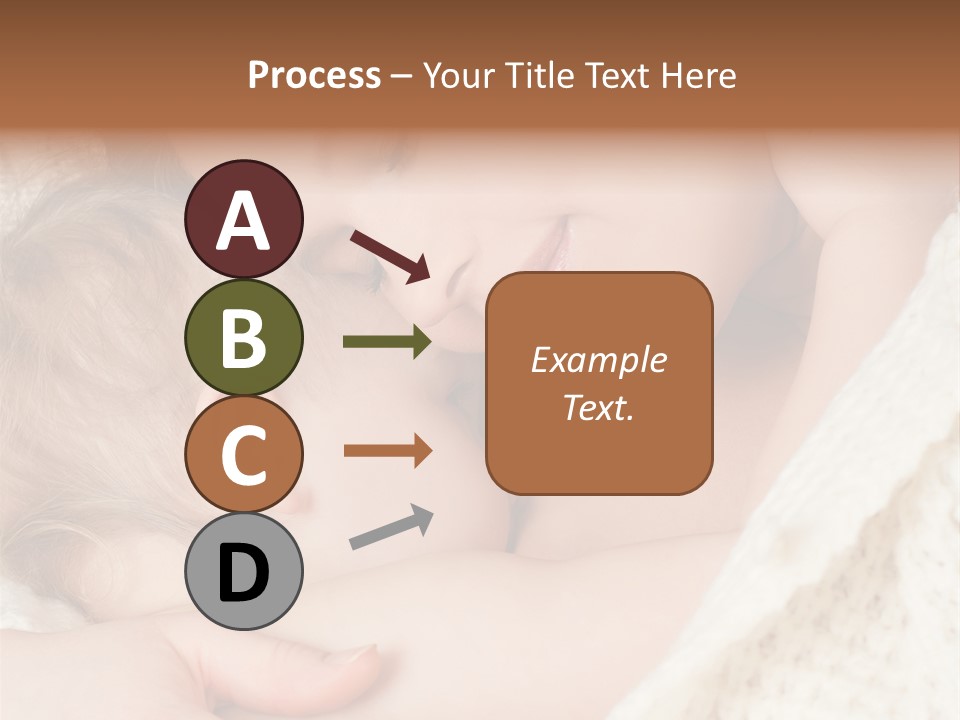 Process – Your Title Text Here

A

B

C

D

Example Text.